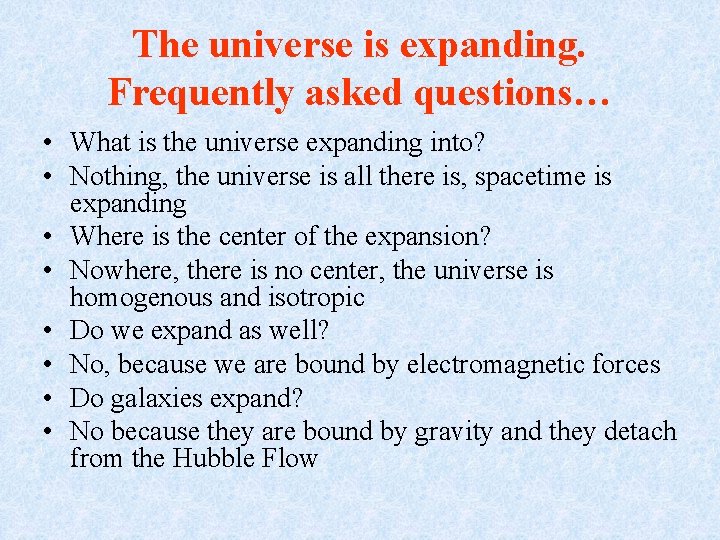 The universe is expanding. Frequently asked questions…

• What is the universe expanding into?
• Nothing, the universe is all there is, spacetime is expanding
• Where is the center of the expansion?
• Nowhere, there is no center, the universe is homogenous and isotropic
• Do we expand as well?
• No, because we are bound by electromagnetic forces
• Do galaxies expand?
• No because they are bound by gravity and they detach from the Hubble Flow